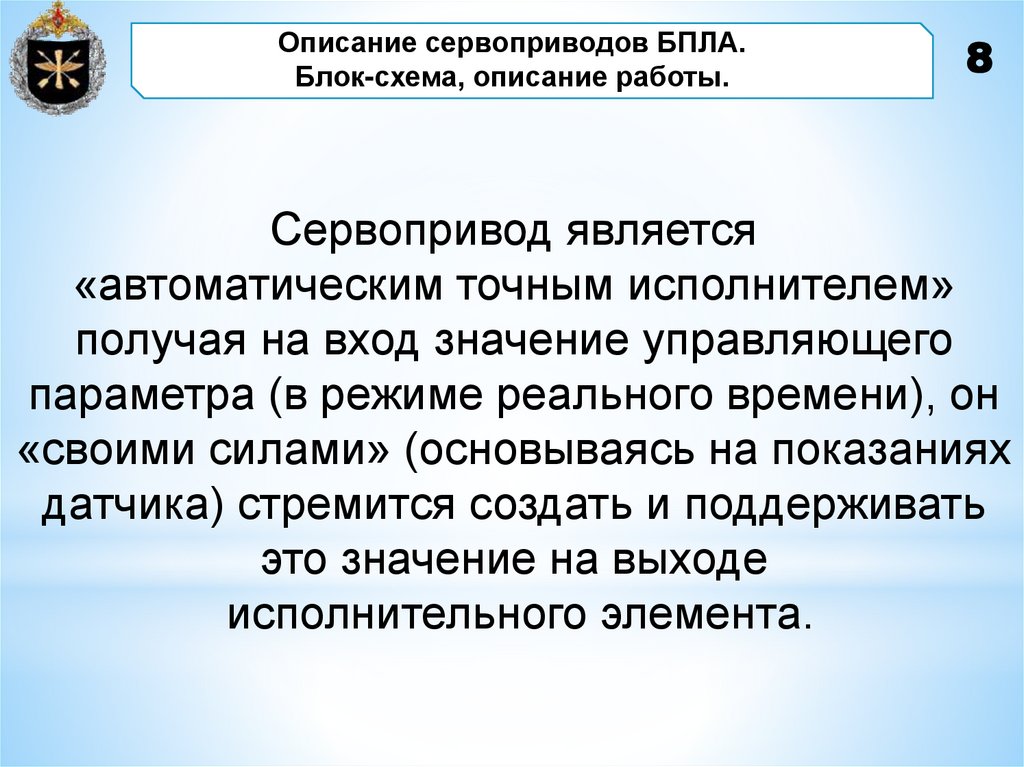 Описание сервоприводов БПЛА.
Блок-схема, описание работы.

8

Сервопривод является «автоматическим точным исполнителем» получая на вход значение управляющего параметра (в режиме реального времени), он «своими силами» (основываясь на показаниях датчика) стремится создать и поддерживать это значение на выходе исполнительного элемента.